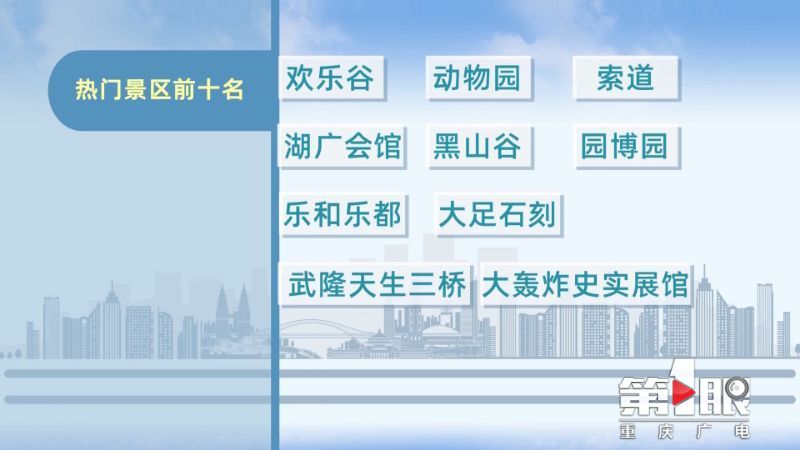 热门景区前十名

欢乐谷
动物园
索道
湖广会馆
黑山谷
园博园
乐和乐都
大足石刻
武隆天生三桥
大轰炸史实展馆

第1眼
重庆广电